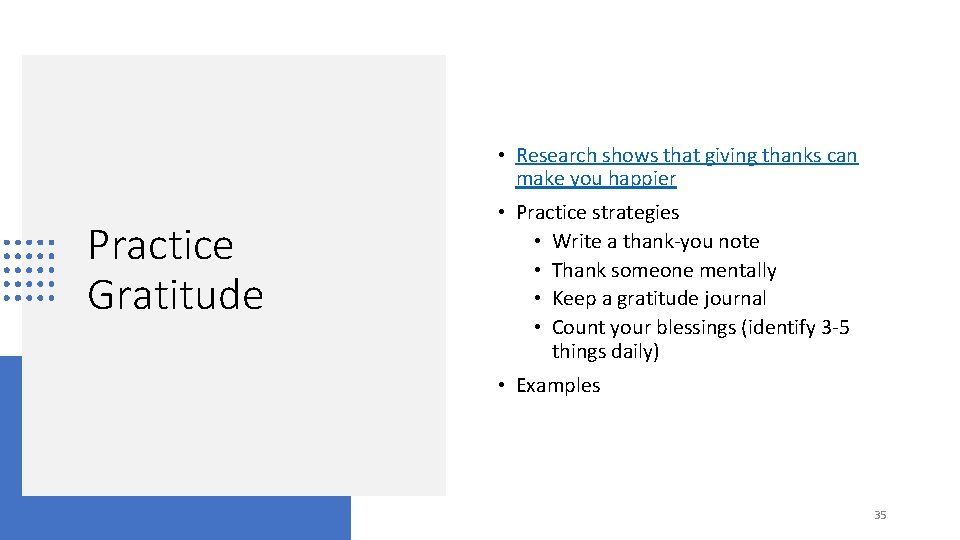 Practice Gratitude

• Research shows that giving thanks can make you happier
• Practice strategies
  • Write a thank-you note
  • Thank someone mentally
  • Keep a gratitude journal
  • Count your blessings (identify 3-5 things daily)
• Examples

35